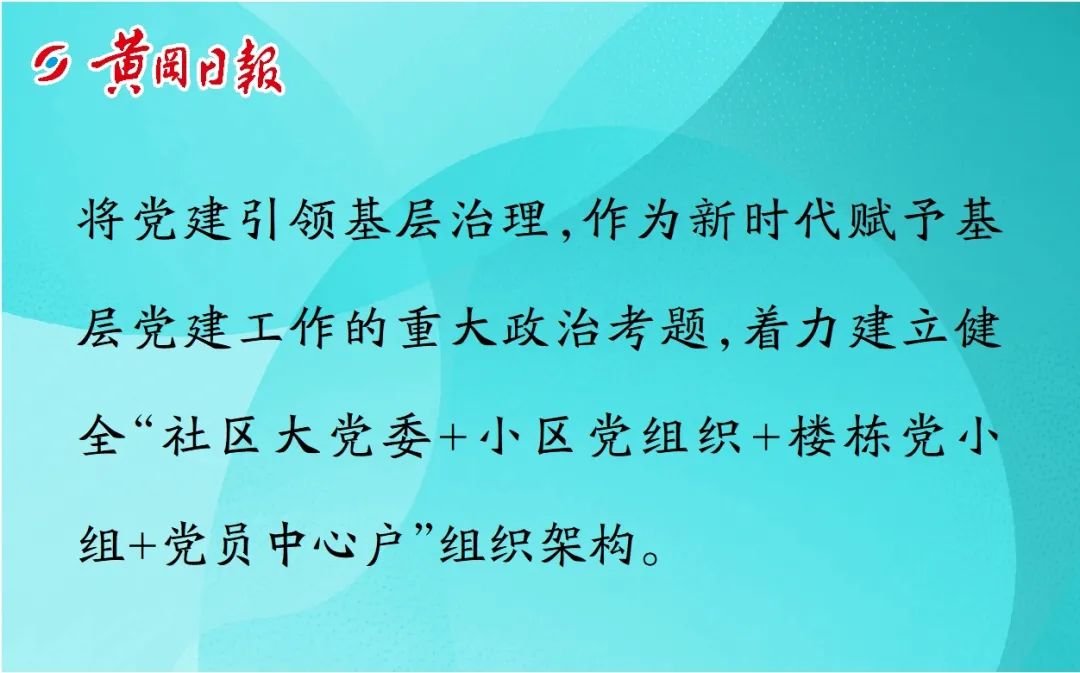 黄冈日报

将党建引领基层治理，作为新时代赋予基层党建工作的重大政治考题，着力建立健全“社区大党委+小区党组织+楼栋党小组+党员中心户”组织架构。